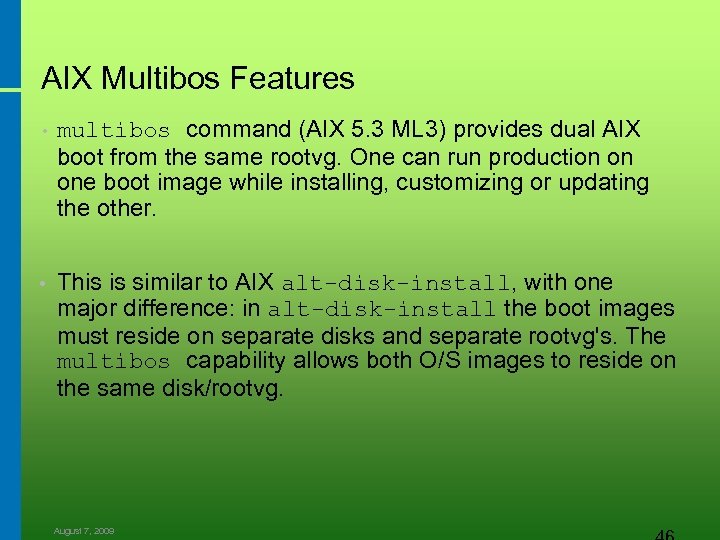 AIX Multibos Features

• multibos command (AIX 5.3 ML3) provides dual AIX boot from the same rootvg. One can run production on one boot image while installing, customizing or updating the other.

• This is similar to AIX alt-disk-install, with one major difference: in alt-disk-install the boot images must reside on separate disks and separate rootvg's. The multibos capability allows both O/S images to reside on the same disk/rootvg.

August 7, 2009

46